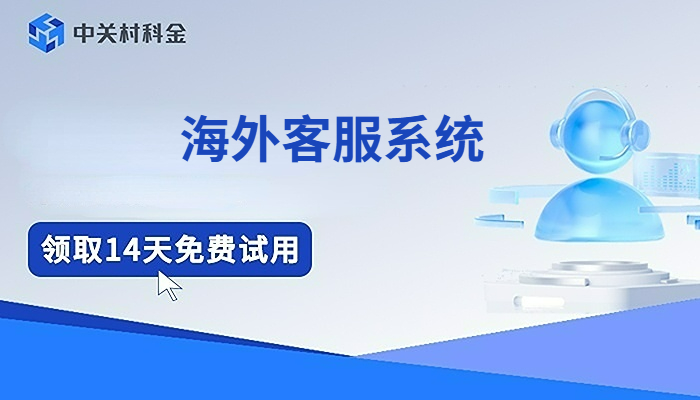 中关村科金

海外客服系统

领取14天免费试用